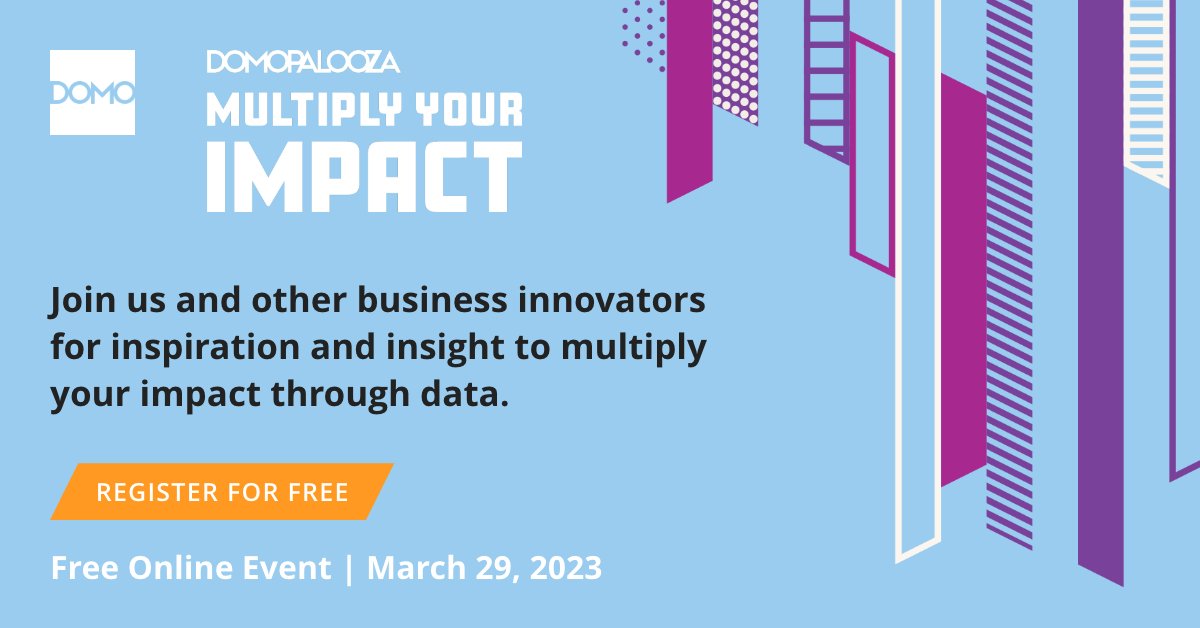 DOMO

DOMOPALOOZA

MULTIPLY YOUR IMPACT

Join us and other business innovators for inspiration and insight to multiply your impact through data.

REGISTER FOR FREE

Free Online Event | March 29, 2023